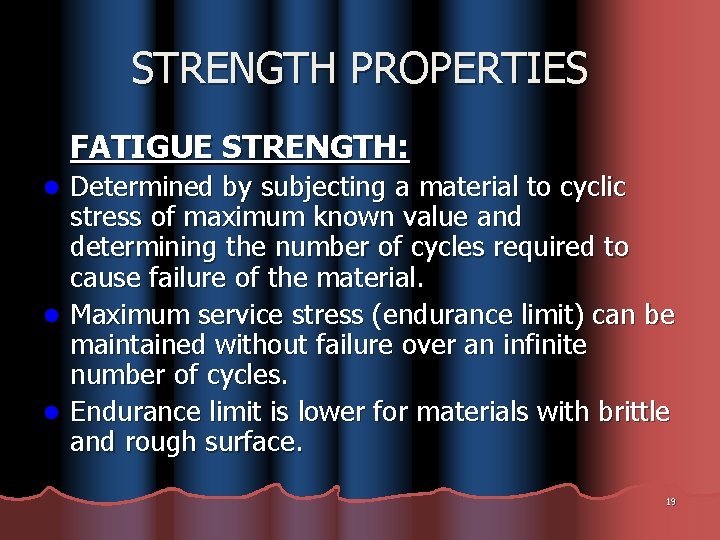 STRENGTH PROPERTIES

FATIGUE STRENGTH:

• Determined by subjecting a material to cyclic stress of maximum known value and determining the number of cycles required to cause failure of the material.
• Maximum service stress (endurance limit) can be maintained without failure over an infinite number of cycles.
• Endurance limit is lower for materials with brittle and rough surface.

19